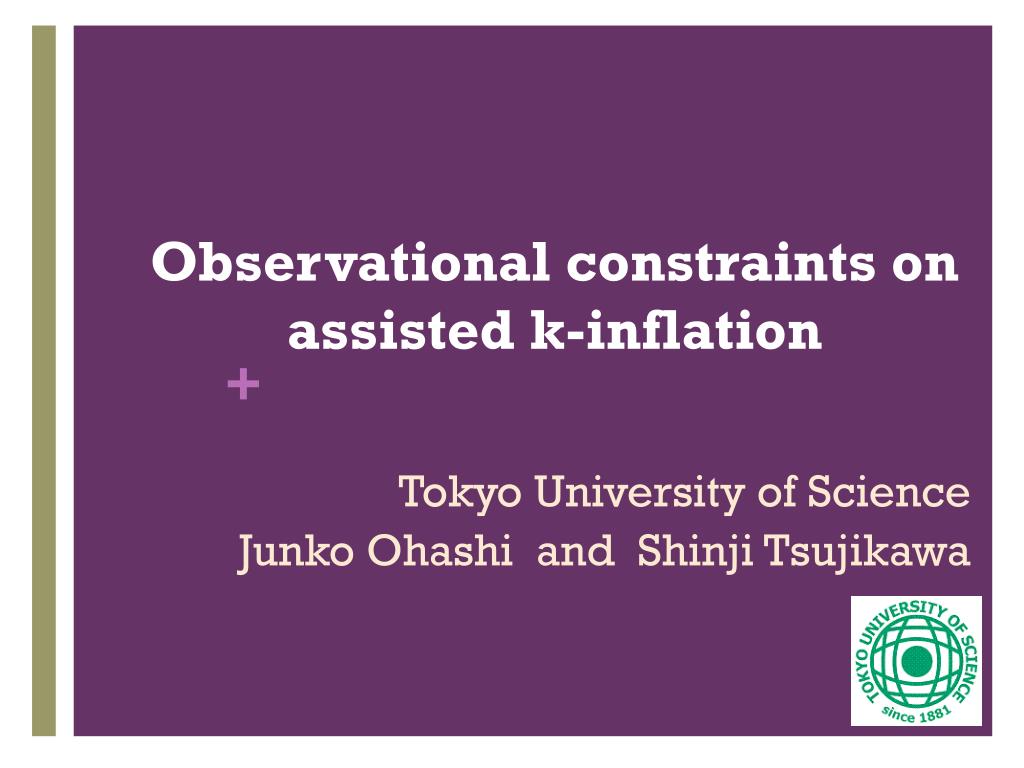 Observational constraints on assisted k-inflation

+

Tokyo University of Science
Junko Ohashi and Shinji Tsujikawa

TOKYO UNIVERSITY OF SCIENCE
since 1881